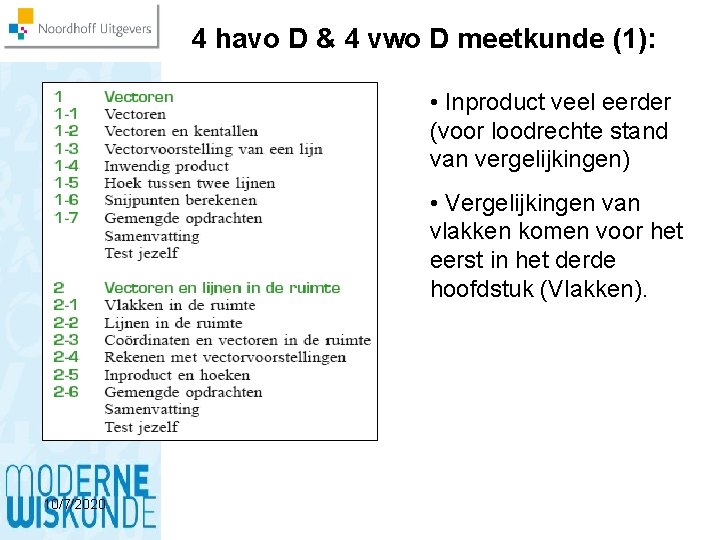 Noordhoff Uitgevers

4 havo D & 4 vwo D meetkunde (1):

1 Vectoren
1-1 Vectoren
1-2 Vectoren en kentallen
1-3 Vectorvoorstelling van een lijn
1-4 Inwendig product
1-5 Hoek tussen twee lijnen
1-6 Snijpunten berekenen
1-7 Gemengde opdrachten
Samenvatting
Test jezelf

2 Vectoren en lijnen in de ruimte
2-1 Vlakken in de ruimte
2-2 Lijnen in de ruimte
2-3 Coördinaten en vectoren in de ruimte
2-4 Rekenen met vectorvoorstellingen
2-5 Inproduct en hoeken
2-6 Gemengde opdrachten
Samenvatting
Test jezelf

• Inproduct veel eerder (voor loodrechte stand van vergelijkingen)

• Vergelijkingen van vlakken komen voor het eerst in het derde hoofdstuk (Vlakken).

MODERNE WISKUNDE

10/7/2020